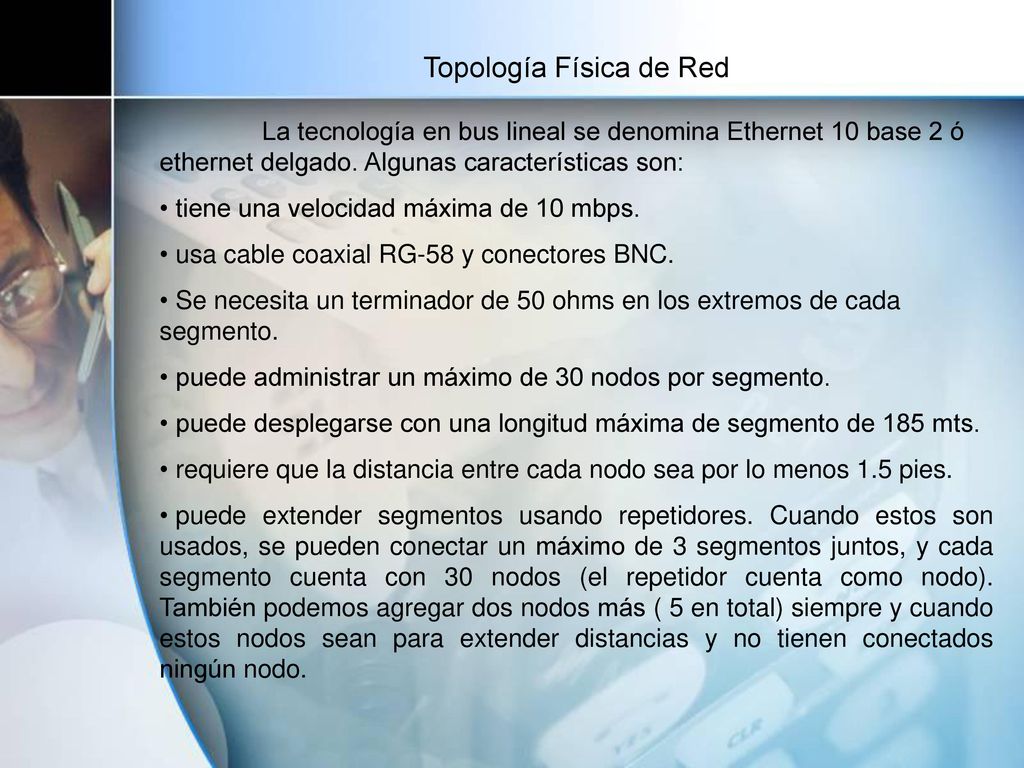 Topología Física de Red

La tecnología en bus lineal se denomina Ethernet 10 base 2 ó ethernet delgado. Algunas características son:

• tiene una velocidad máxima de 10 mbps.

• usa cable coaxial RG-58 y conectores BNC.

• Se necesita un terminador de 50 ohms en los extremos de cada segmento.

• puede administrar un máximo de 30 nodos por segmento.

• puede desplegarse con una longitud máxima de segmento de 185 mts.

• requiere que la distancia entre cada nodo sea por lo menos 1.5 pies.

• puede extender segmentos usando repetidores. Cuando estos son usados, se pueden conectar un máximo de 3 segmentos juntos, y cada segmento cuenta con 30 nodos (el repetidor cuenta como nodo). También podemos agregar dos nodos más ( 5 en total) siempre y cuando estos nodos sean para extender distancias y no tienen conectados ningún nodo.